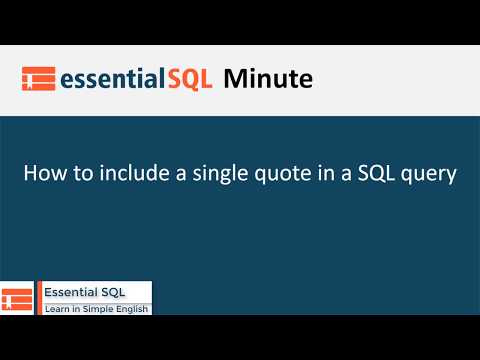 essentialSQL Minute

How to include a single quote in a SQL query

Essential SQL
Learn in Simple English